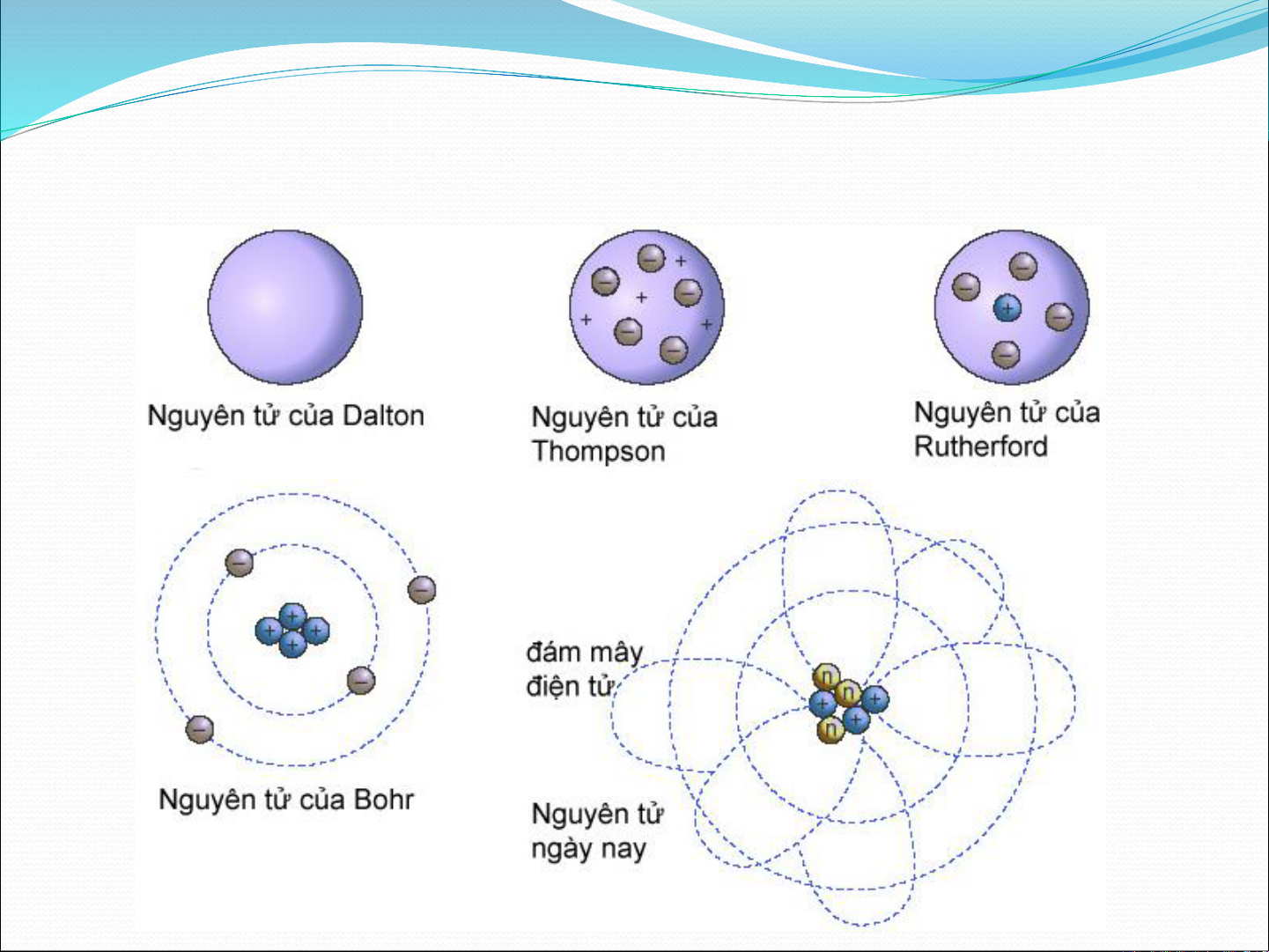 Nguyên tử của Dalton

Nguyên tử của Thompson

Nguyên tử của Rutherford

Nguyên tử của Bohr

đám mây điện tử

Nguyên tử ngày nay